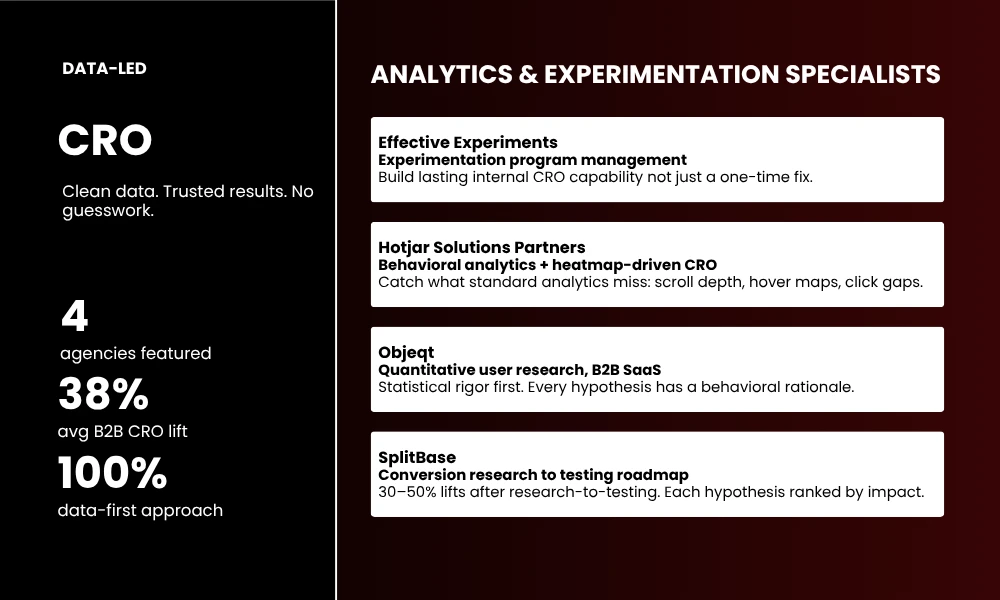 DATA-LED

CRO

Clean data. Trusted results. No guesswork.

4
agencies featured

38%
avg B2B CRO lift

100%
data-first approach

ANALYTICS & EXPERIMENTATION SPECIALISTS

Effective Experiments
Experimentation program management
Build lasting internal CRO capability not just a one-time fix.

Hotjar Solutions Partners
Behavioral analytics + heatmap-driven CRO
Catch what standard analytics miss: scroll depth, hover maps, click gaps.

Objeqt
Quantitative user research, B2B SaaS
Statistical rigor first. Every hypothesis has a behavioral rationale.

SplitBase
Conversion research to testing roadmap
30–50% lifts after research-to-testing. Each hypothesis ranked by impact.